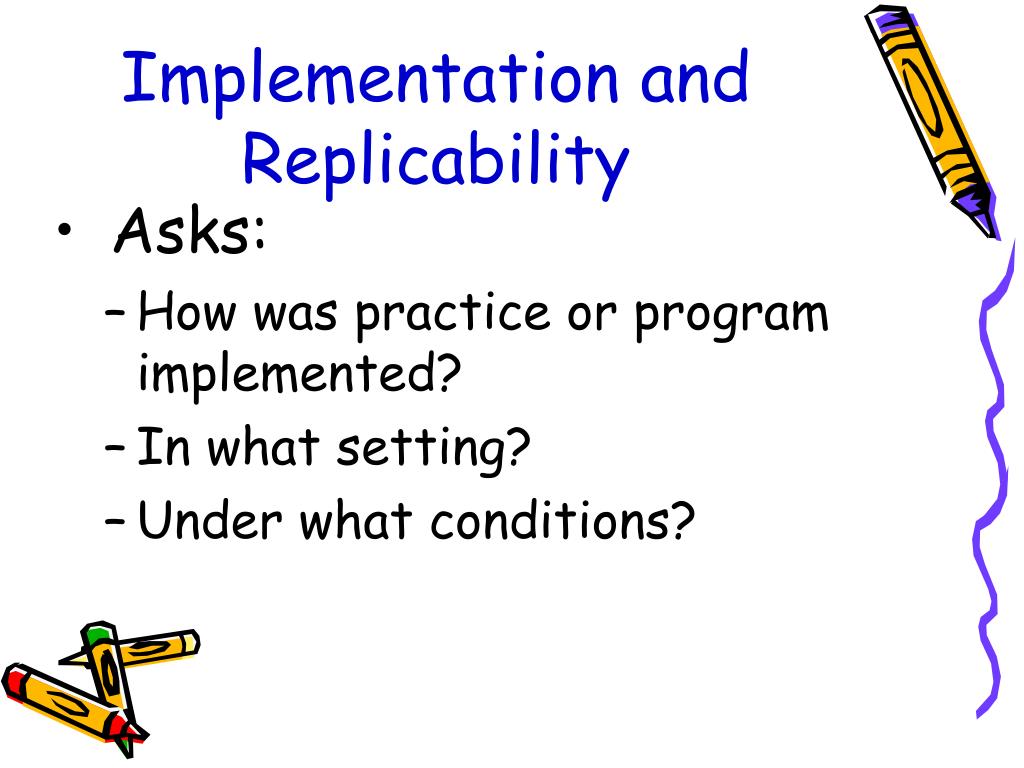 Implementation and Replicability

• Asks:
– How was practice or program implemented?
– In what setting?
– Under what conditions?